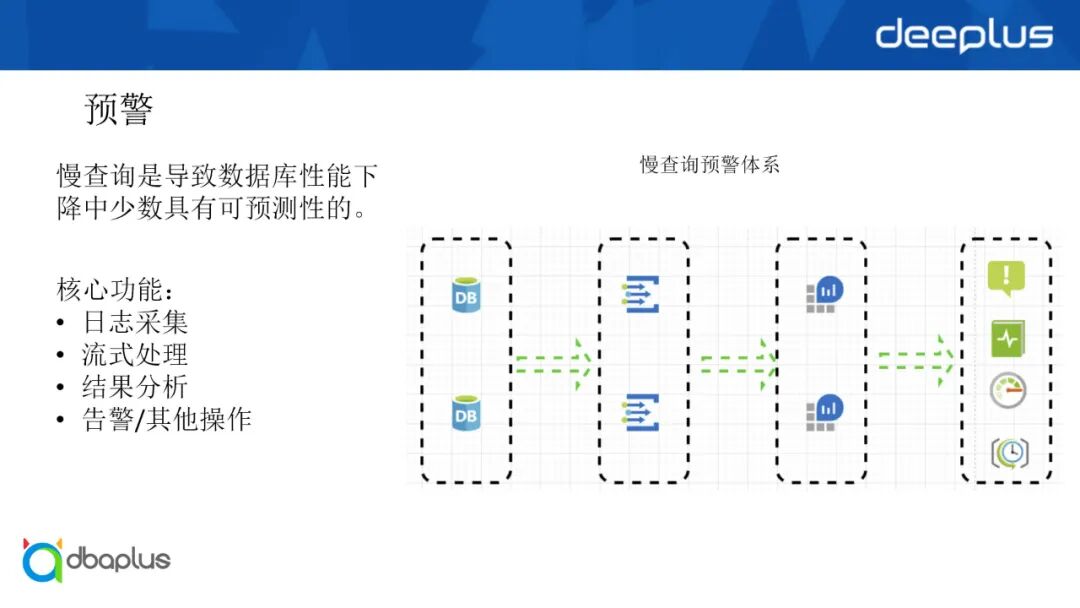 deeplus

预警

慢查询是导致数据库性能下降中少数具有可预测性的。

核心功能:
• 日志采集
• 流式处理
• 结果分析
• 告警/其他操作

慢查询预警体系

DB

DB

dbaplus